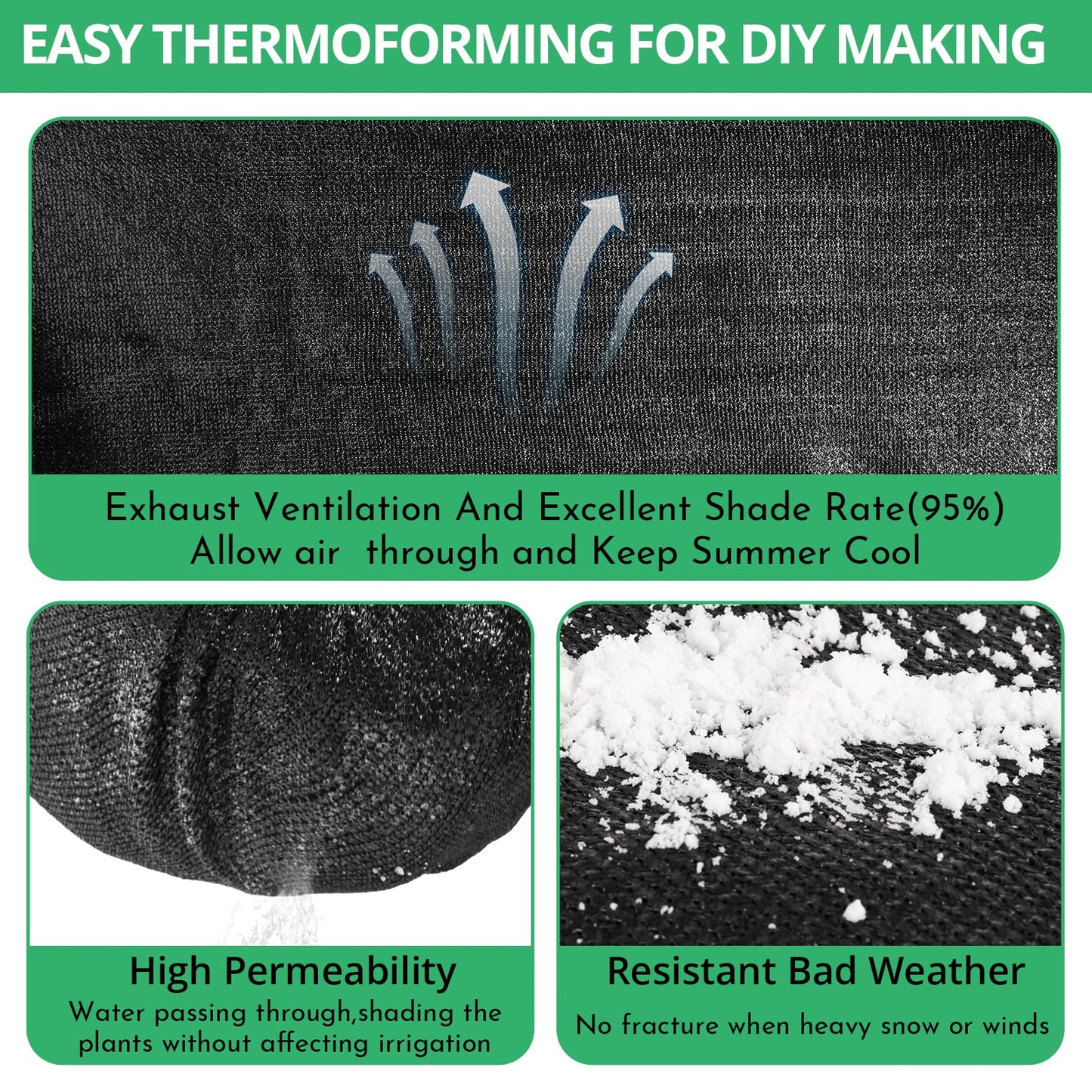 EASY THERMOFORMING FOR DIY MAKING

Exhaust Ventilation And Excellent Shade Rate(95%)
Allow air  through and Keep Summer Cool

High Permeability
Water passing through,shading the plants without affecting irrigation

Resistant Bad Weather
No fracture when heavy snow or winds